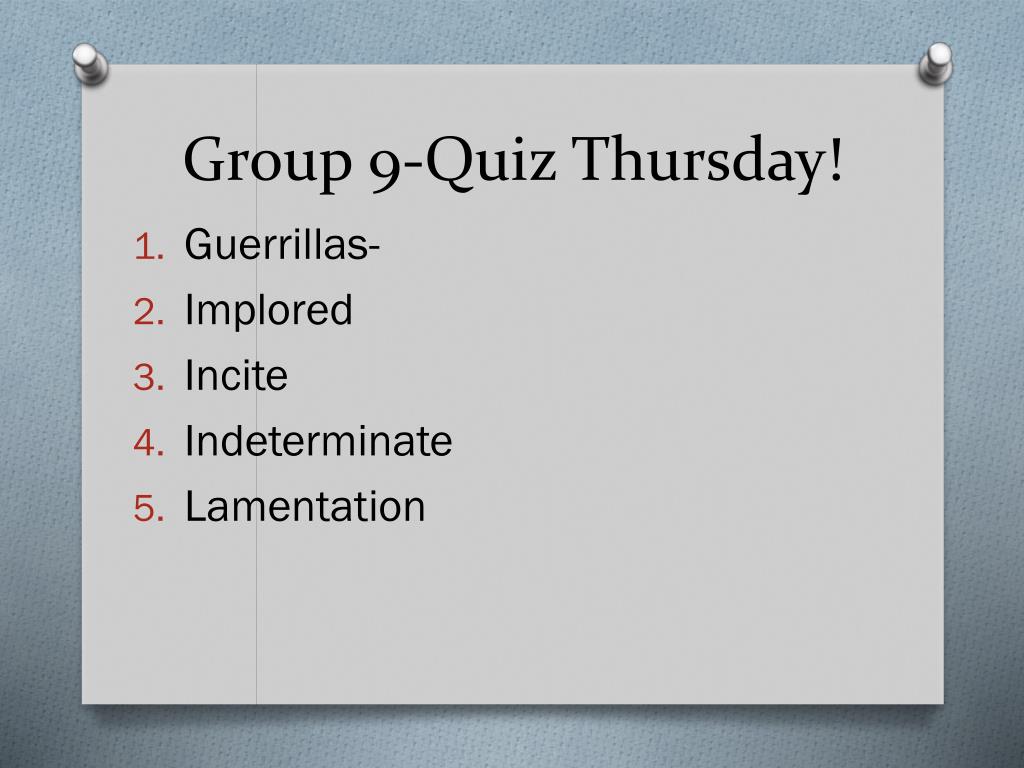 Group 9-Quiz Thursday!

1. Guerrillas-
2. Implored
3. Incite
4. Indeterminate
5. Lamentation